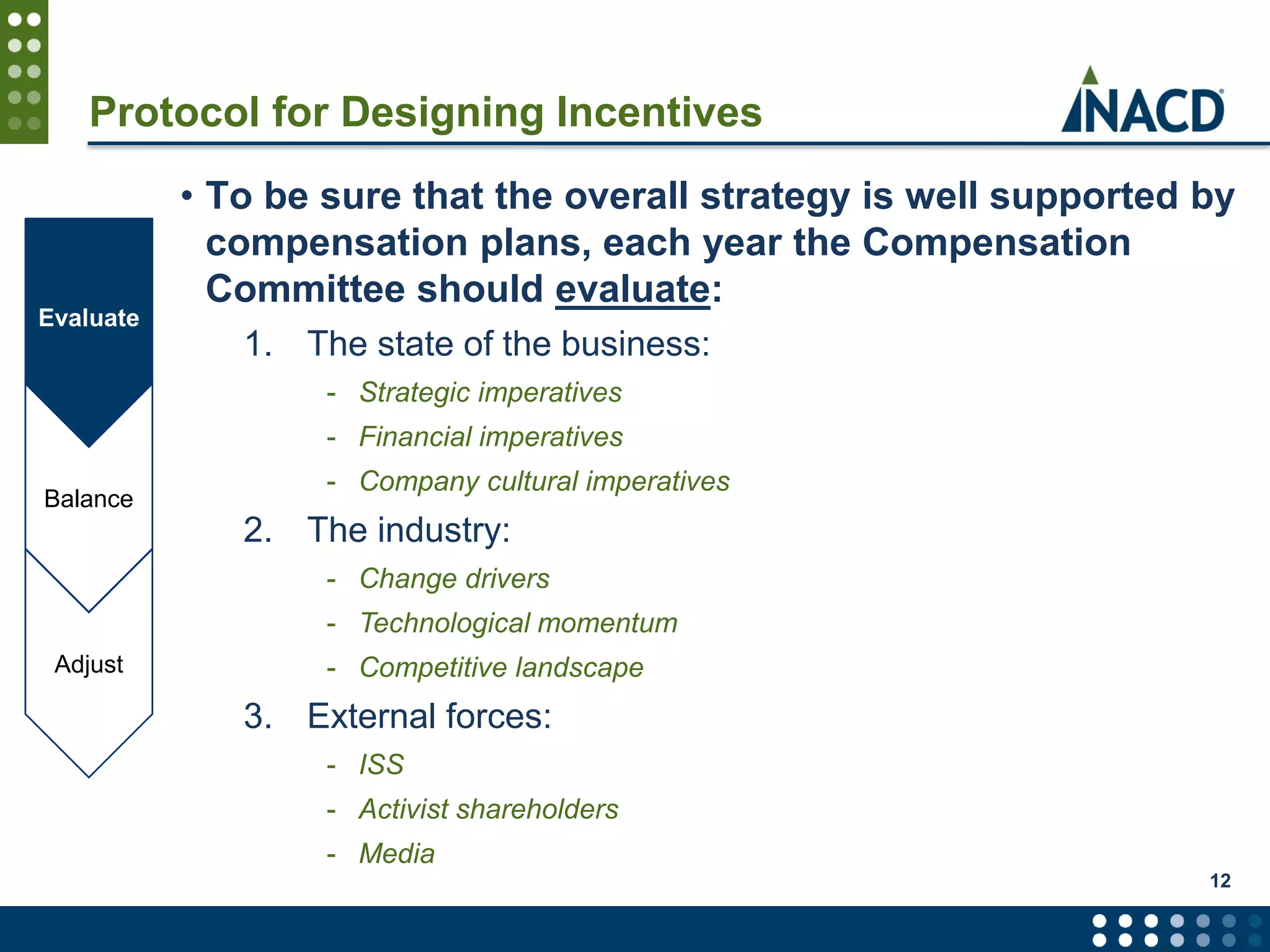 Protocol for Designing Incentives

NACD

Evaluate

Balance

Adjust

• To be sure that the overall strategy is well supported by compensation plans, each year the Compensation Committee should evaluate:

1. The state of the business:
- Strategic imperatives
- Financial imperatives
- Company cultural imperatives

2. The industry:
- Change drivers
- Technological momentum
- Competitive landscape

3. External forces:
- ISS
- Activist shareholders
- Media

12